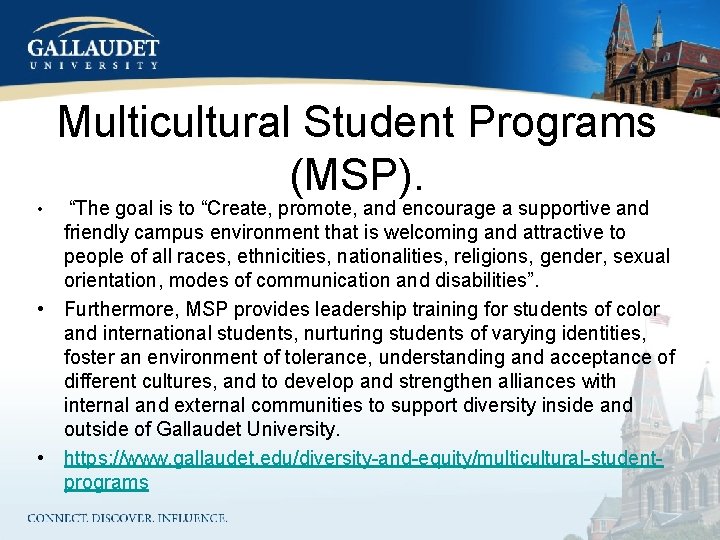 GALLAUDET
UNIVERSITY

Multicultural Student Programs (MSP).

• “The goal is to “Create, promote, and encourage a supportive and friendly campus environment that is welcoming and attractive to people of all races, ethnicities, nationalities, religions, gender, sexual orientation, modes of communication and disabilities”.

• Furthermore, MSP provides leadership training for students of color and international students, nurturing students of varying identities, foster an environment of tolerance, understanding and acceptance of different cultures, and to develop and strengthen alliances with internal and external communities to support diversity inside and outside of Gallaudet University.

• https://www.gallaudet.edu/diversity-and-equity/multicultural-student-programs

CONNECT. DISCOVER. INFLUENCE.